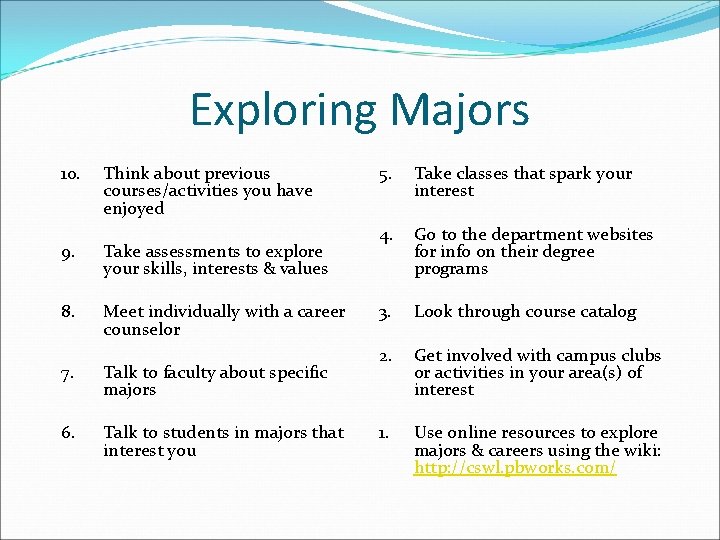 Exploring Majors

10. Think about previous courses/activities you have enjoyed

9. Take assessments to explore your skills, interests & values

8. Meet individually with a career counselor

7. Talk to faculty about specific majors

6. Talk to students in majors that interest you

5. Take classes that spark your interest

4. Go to the department websites for info on their degree programs

3. Look through course catalog

2. Get involved with campus clubs or activities in your area(s) of interest

1. Use online resources to explore majors & careers using the wiki: http://cswl.pbworks.com/